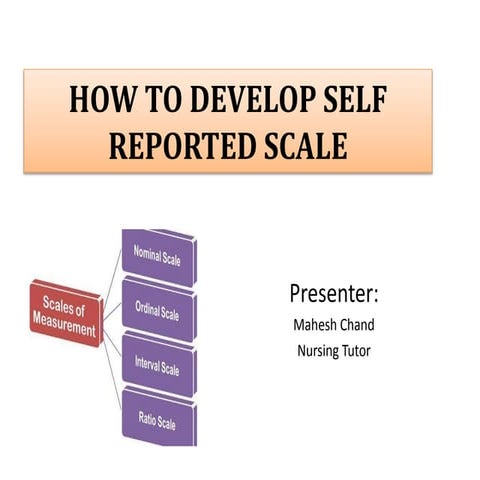 HOW TO DEVELOP SELF REPORTED SCALE

Scales of Measurement

Nominal Scale

Ordinal Scale

Interval Scale

Ratio Scale

Presenter:

Mahesh Chand

Nursing Tutor